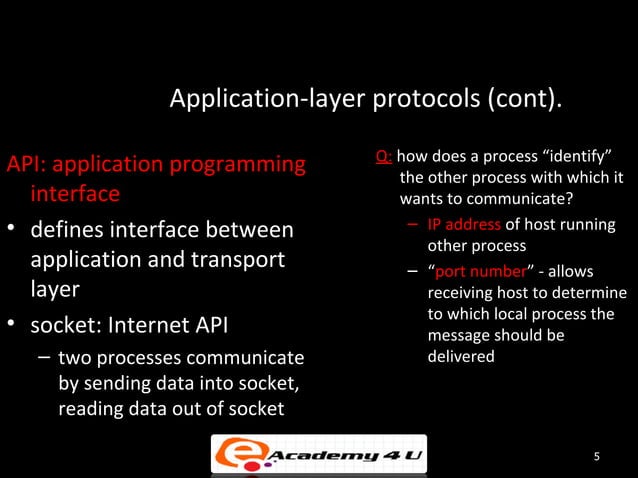 Application-layer protocols (cont).

API: application programming interface

• defines interface between application and transport layer

• socket: Internet API

– two processes communicate by sending data into socket, reading data out of socket

Q: how does a process "identify" the other process with which it wants to communicate?

– IP address of host running other process

– "port number" - allows receiving host to determine to which local process the message should be delivered

e Academy 4 U

5